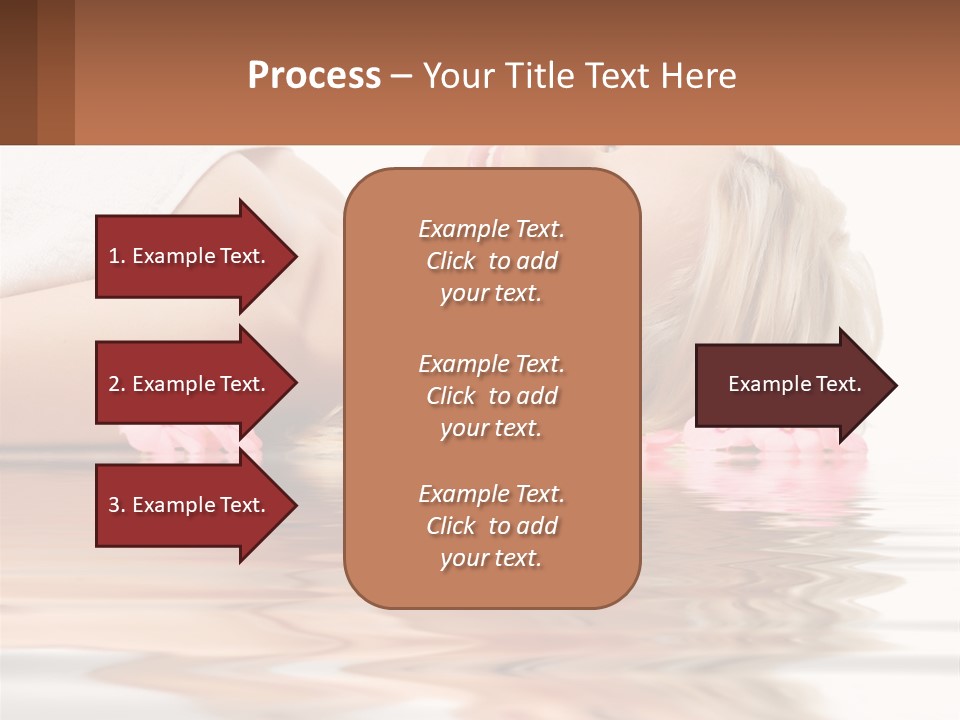 Process – Your Title Text Here

1. Example Text.

2. Example Text.

3. Example Text.

Example Text. Click to add your text.

Example Text. Click to add your text.

Example Text. Click to add your text.

Example Text.